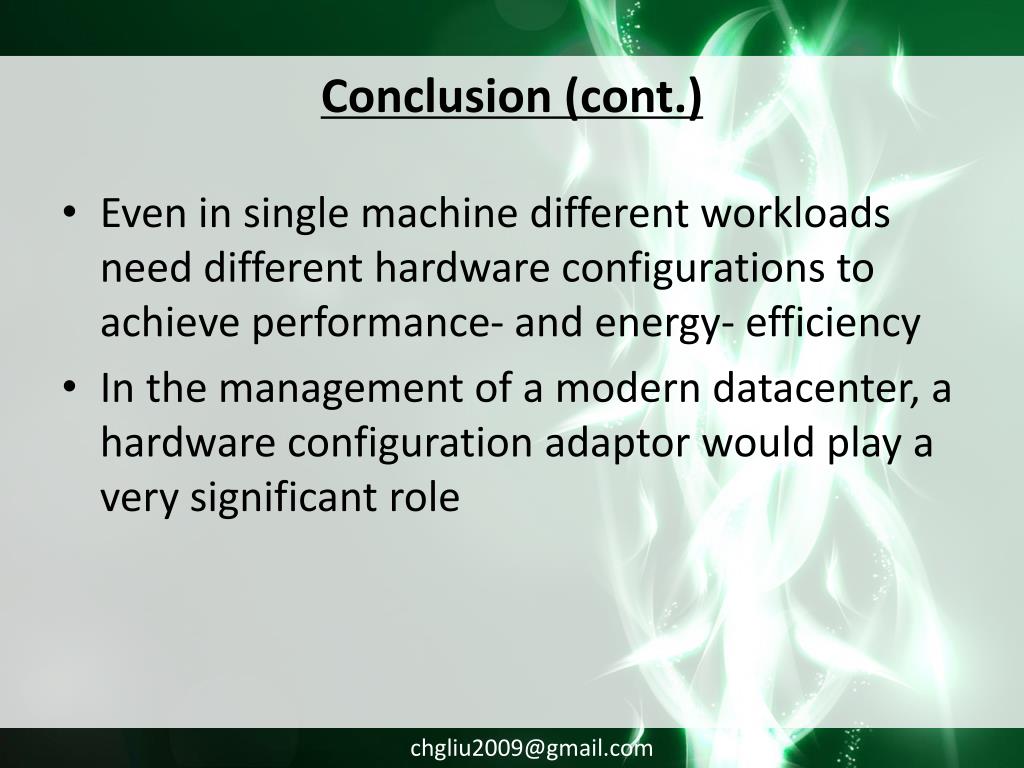 Conclusion (cont.)

• Even in single machine different workloads need different hardware configurations to achieve performance- and energy- efficiency
• In the management of a modern datacenter, a hardware configuration adaptor would play a very significant role

chgliu2009@gmail.com